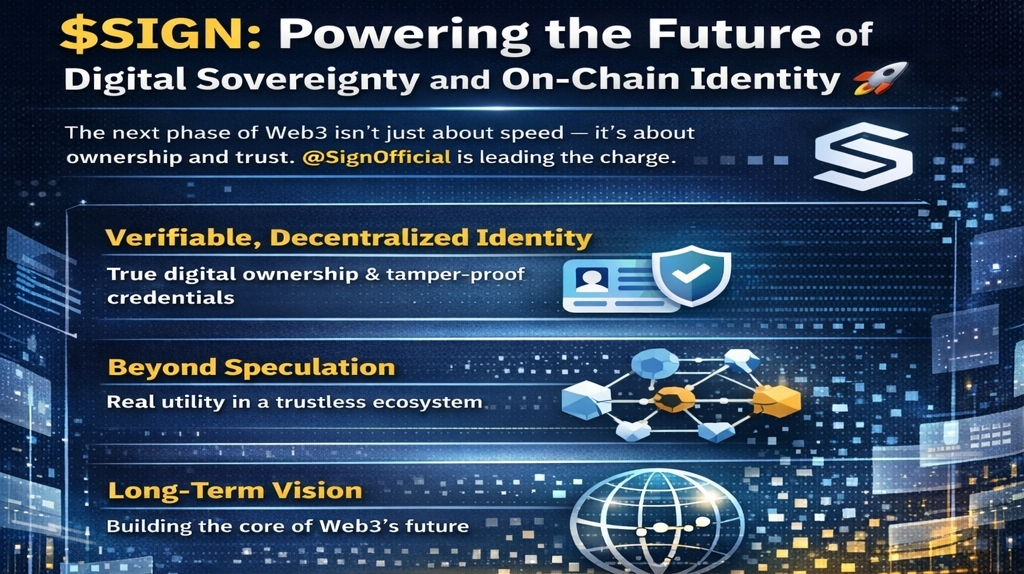 $SIGN: Powering the Future of Digital Sovereignty and On-Chain Identity 🚀

The next phase of Web3 isn't just about speed — it's about ownership and trust. @SignOfficial is leading the charge.

Verifiable, Decentralized Identity

True digital ownership & tamper-proof credentials

Beyond Speculation

Real utility in a trustless ecosystem

Long-Term Vision

Building the core of Web3's future